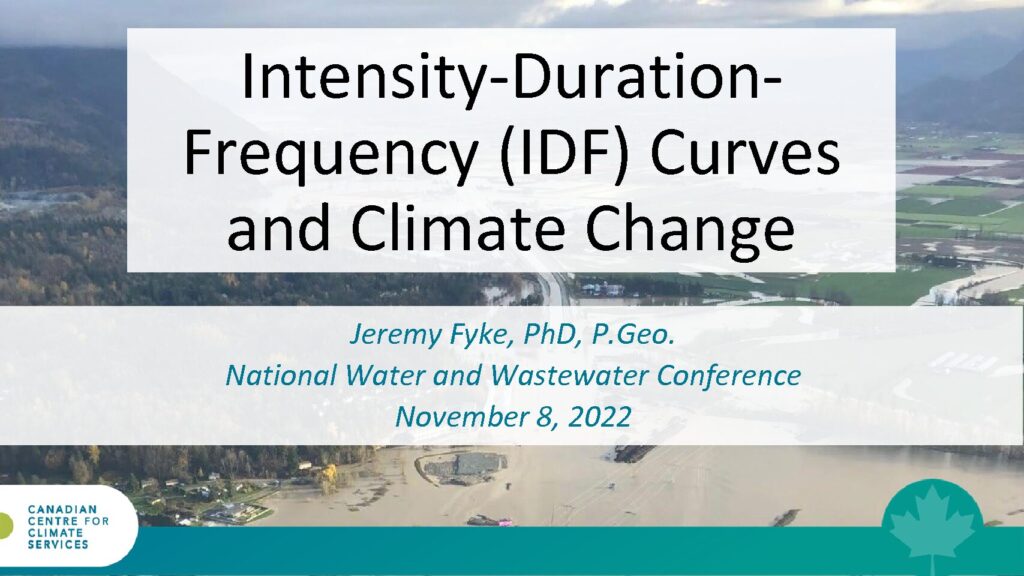 Intensity-Duration-Frequency (IDF) Curves and Climate Change

Jeremy Fyke, PhD, P.Geo.
National Water and Wastewater Conference
November 8, 2022

CANADIAN CENTRE FOR CLIMATE SERVICES